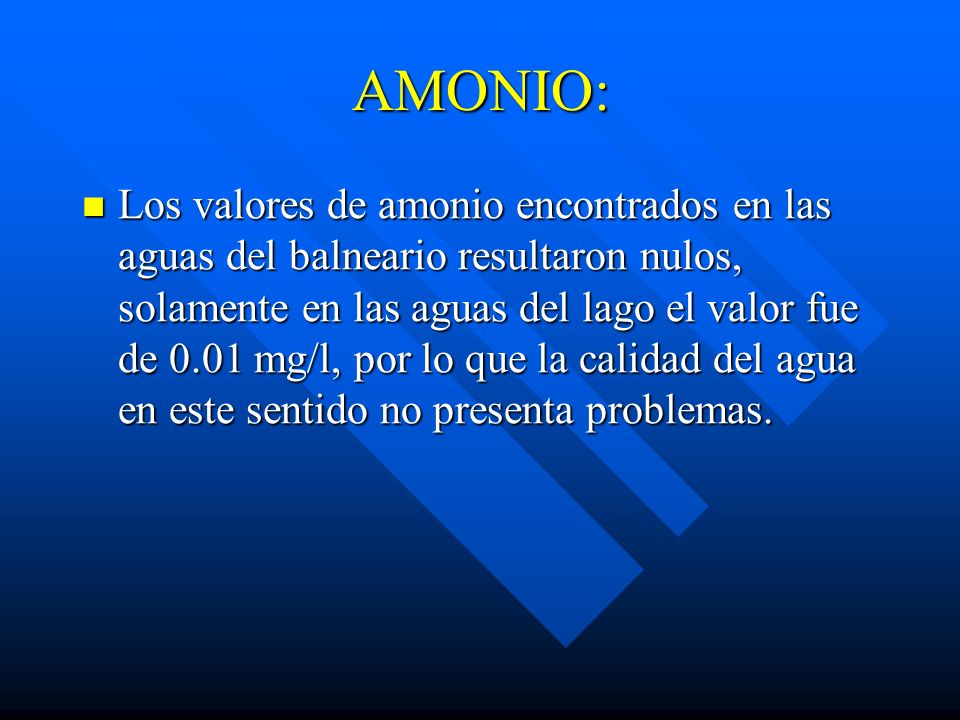 AMONIO:

Los valores de amonio encontrados en las aguas del balneario resultaron nulos, solamente en las aguas del lago el valor fue de 0.01 mg/l, por lo que la calidad del agua en este sentido no presenta problemas.